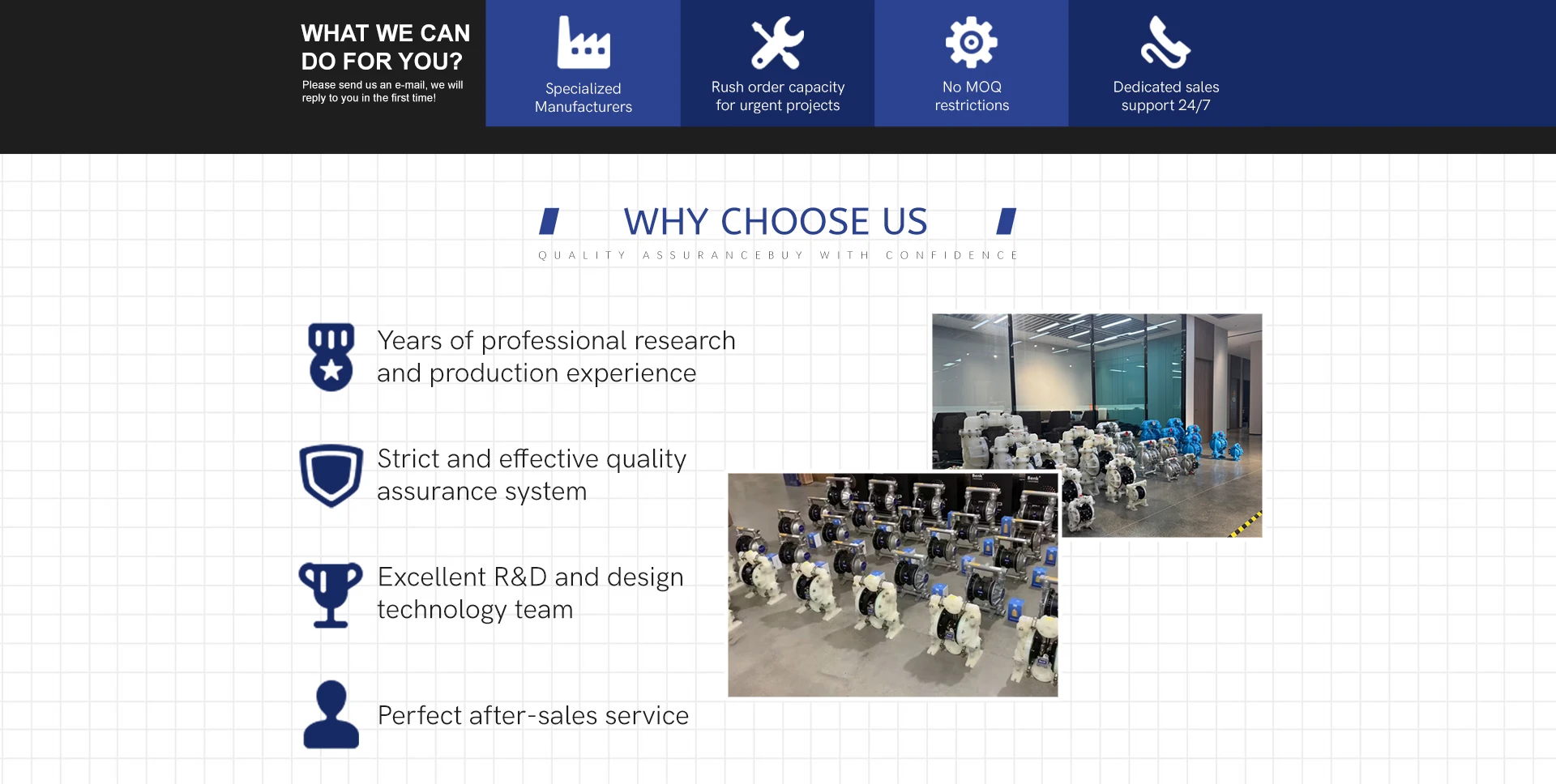 WHAT WE CAN DO FOR YOU?
Please send us an e-mail, we will reply to you in the first time!

Specialized Manufacturers

Rush order capacity for urgent projects

No MOQ restrictions

Dedicated sales support 24/7

WHY CHOOSE US
QUALITY ASSURANCEBUY WITH CONFIDENCE

Years of professional research and production experience

Strict and effective quality assurance system

Excellent R&D and design technology team

Perfect after-sales service